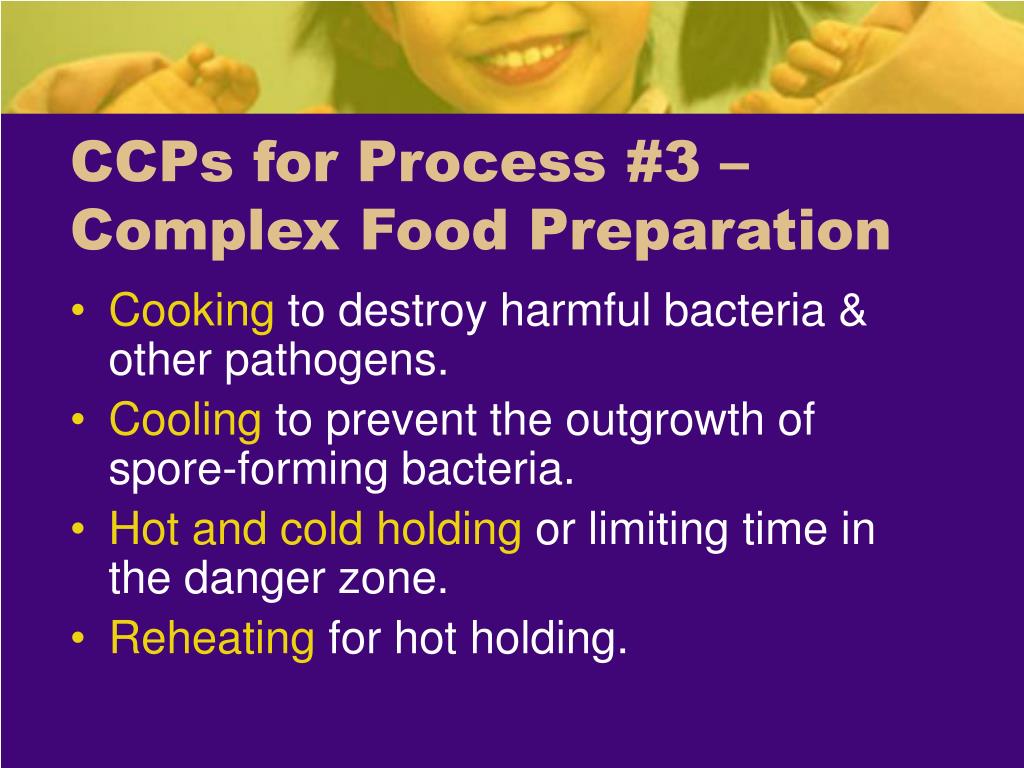 CCPs for Process #3 – Complex Food Preparation

• Cooking to destroy harmful bacteria & other pathogens.
• Cooling to prevent the outgrowth of spore-forming bacteria.
• Hot and cold holding or limiting time in the danger zone.
• Reheating for hot holding.